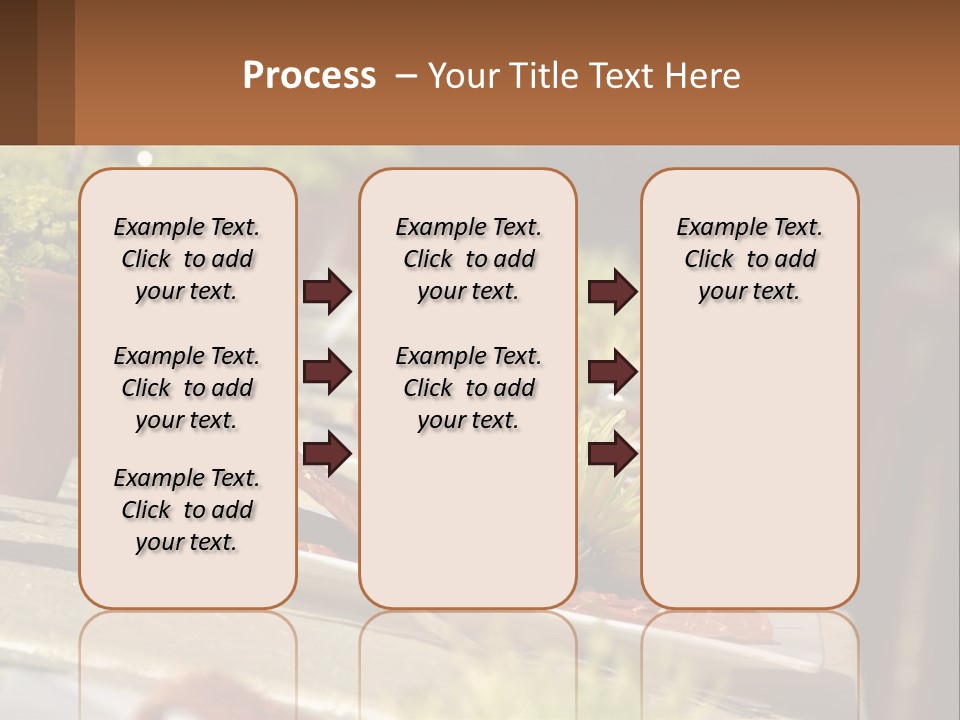 Process – Your Title Text Here

Example Text. Click to add your text.

Example Text. Click to add your text.

Example Text. Click to add your text.

Example Text. Click to add your text.

Example Text. Click to add your text.

Example Text. Click to add your text.